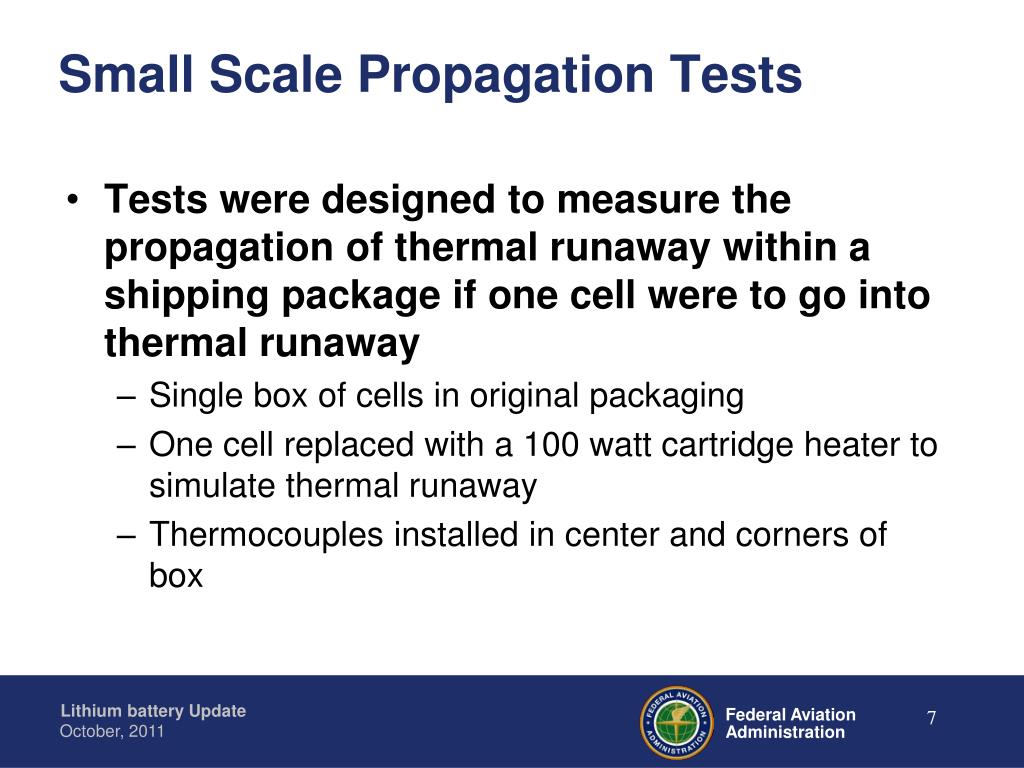 Small Scale Propagation Tests

• Tests were designed to measure the propagation of thermal runaway within a shipping package if one cell were to go into thermal runaway
– Single box of cells in original packaging
– One cell replaced with a 100 watt cartridge heater to simulate thermal runaway
– Thermocouples installed in center and corners of box

Lithium battery Update
October, 2011

FEDERAL AVIATION ADMINISTRATION

Federal Aviation Administration

7